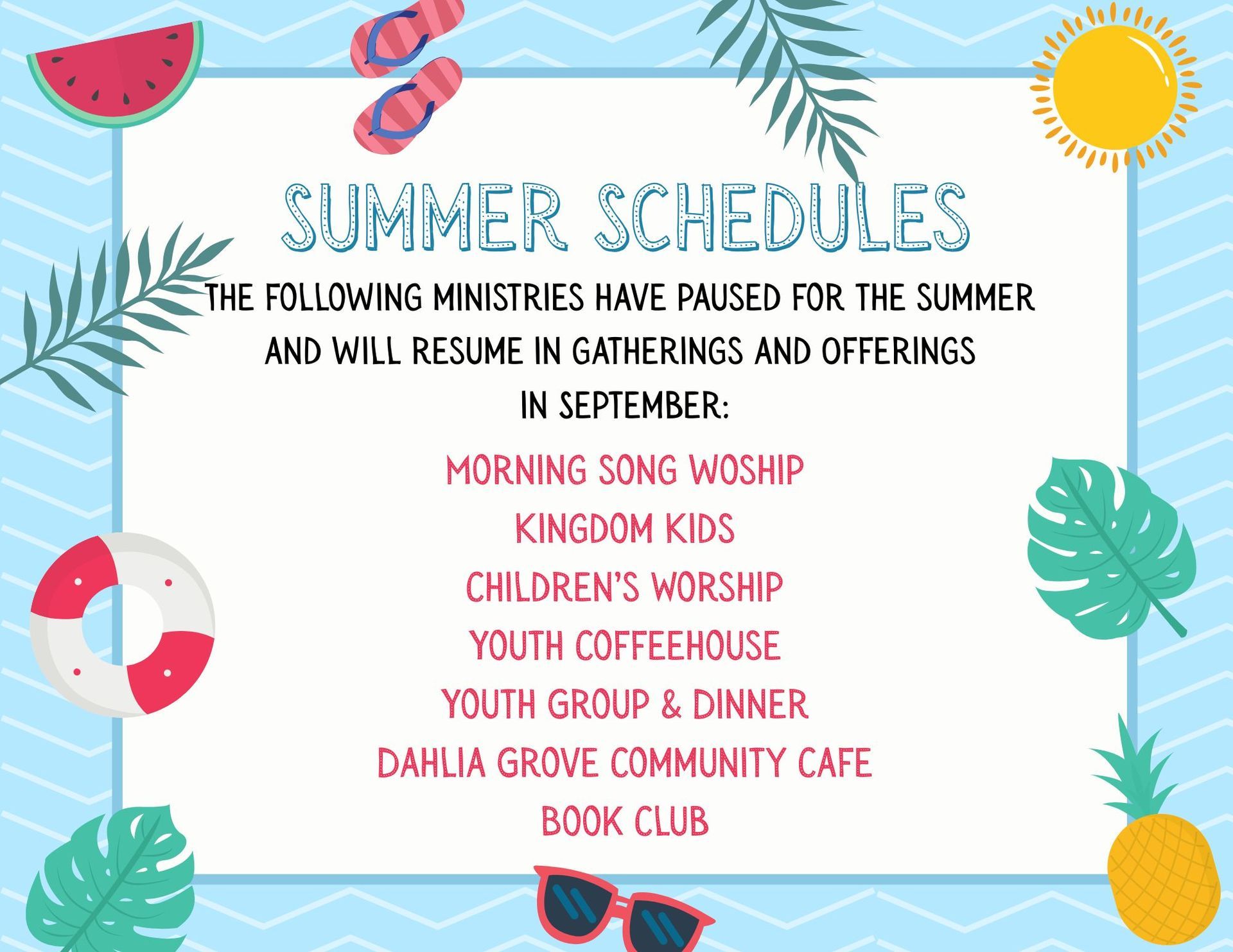 SUMMER SCHEDULES

THE FOLLOWING MINISTRIES HAVE PAUSED FOR THE SUMMER AND WILL RESUME IN GATHERINGS AND OFFERINGS IN SEPTEMBER:

MORNING SONG WOSHIP
KINGDOM KIDS
CHILDREN'S WORSHIP
YOUTH COFFEEHOUSE
YOUTH GROUP & DINNER
DAHLIA GROVE COMMUNITY CAFE
BOOK CLUB